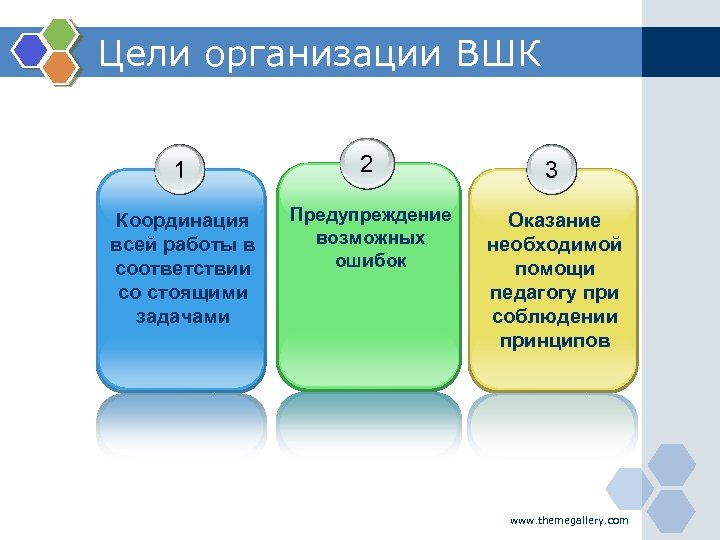 Цели организации ВШК

1

Координация всей работы в соответствии со стоящими задачами

2

Предупреждение возможных ошибок

3

Оказание необходимой помощи педагогу при соблюдении принципов

www.themegallery.com